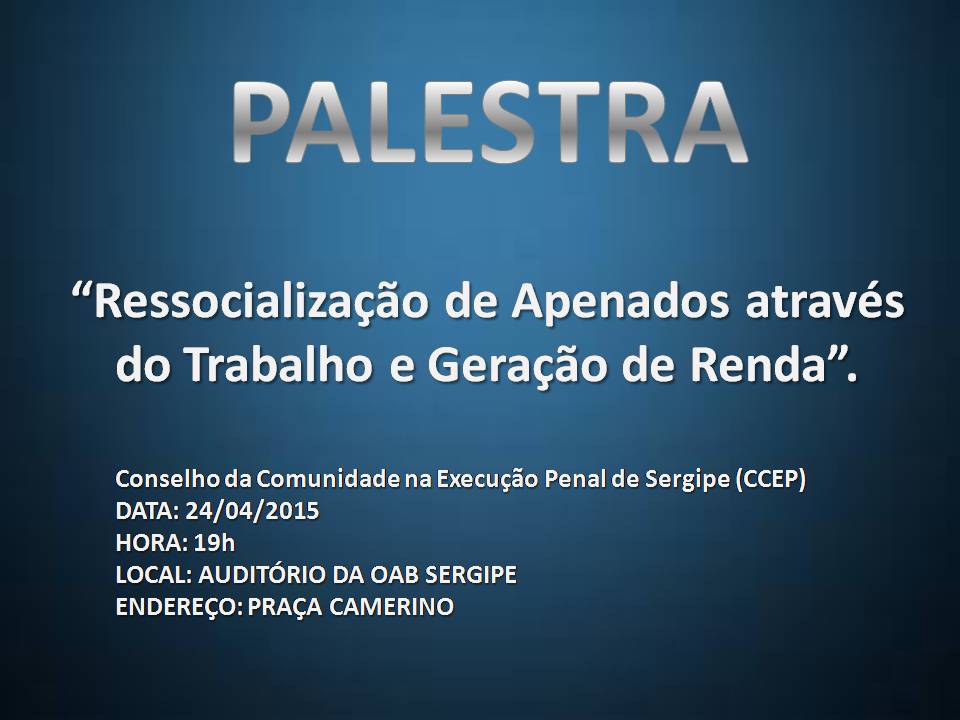 PALESTRA

“Ressocialização de Apenados através do Trabalho e Geração de Renda”.

Conselho da Comunidade na Execução Penal de Sergipe (CCEP)
DATA: 24/04/2015
HORA: 19h
LOCAL: AUDITÓRIO DA OAB SERGIPE
ENDEREÇO: PRAÇA CAMERINO